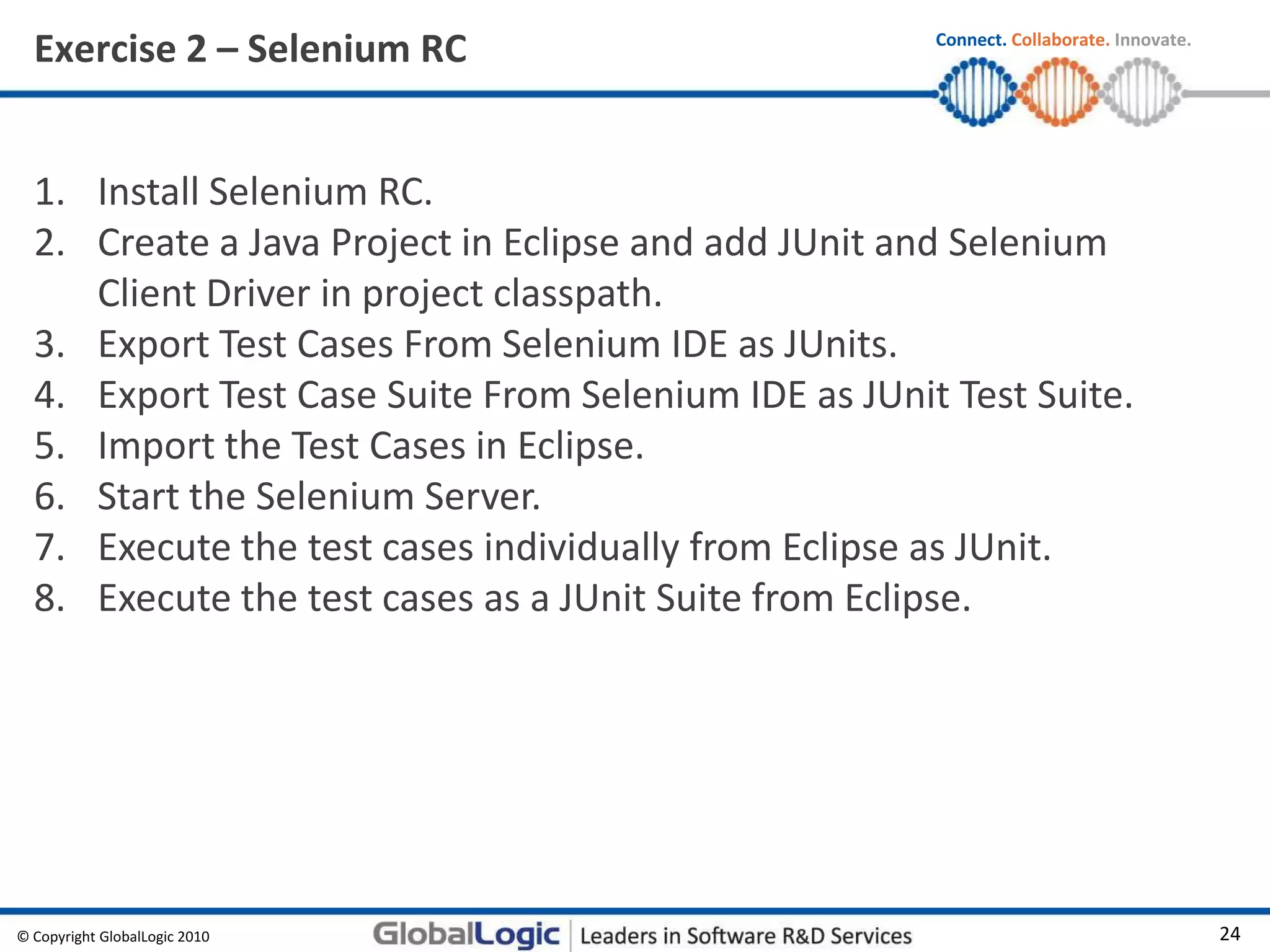 Exercise 2 – Selenium RC

Connect. Collaborate. Innovate.

1. Install Selenium RC.
2. Create a Java Project in Eclipse and add JUnit and Selenium Client Driver in project classpath.
3. Export Test Cases From Selenium IDE as JUnits.
4. Export Test Case Suite From Selenium IDE as JUnit Test Suite.
5. Import the Test Cases in Eclipse.
6. Start the Selenium Server.
7. Execute the test cases individually from Eclipse as JUnit.
8. Execute the test cases as a JUnit Suite from Eclipse.

© Copyright GlobalLogic 2010

GlobalLogic | Leaders in Software R&D Services

24